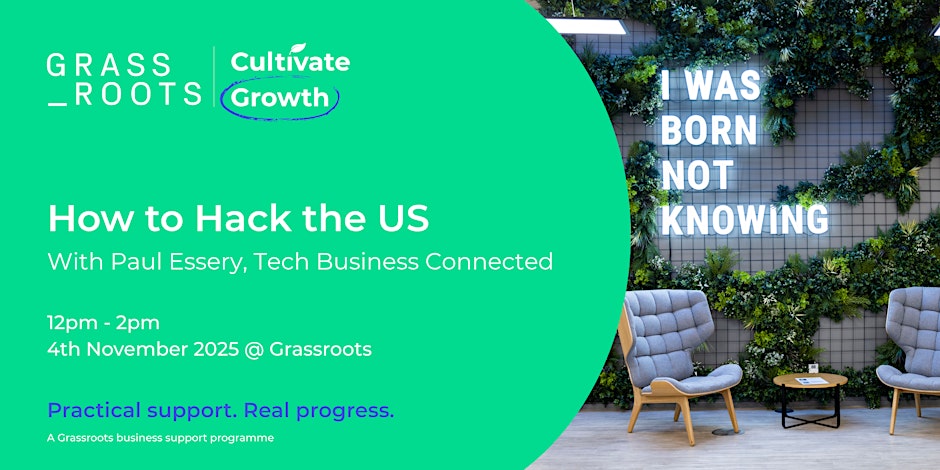 GRASS
_ROOTS

Cultivate
Growth

How to Hack the US

With Paul Essery, Tech Business Connected

12pm - 2pm
4th November 2025 @ Grassroots

Practical support. Real progress.

A Grassroots business support programme

I WAS
BORN
NOT
KNOWING